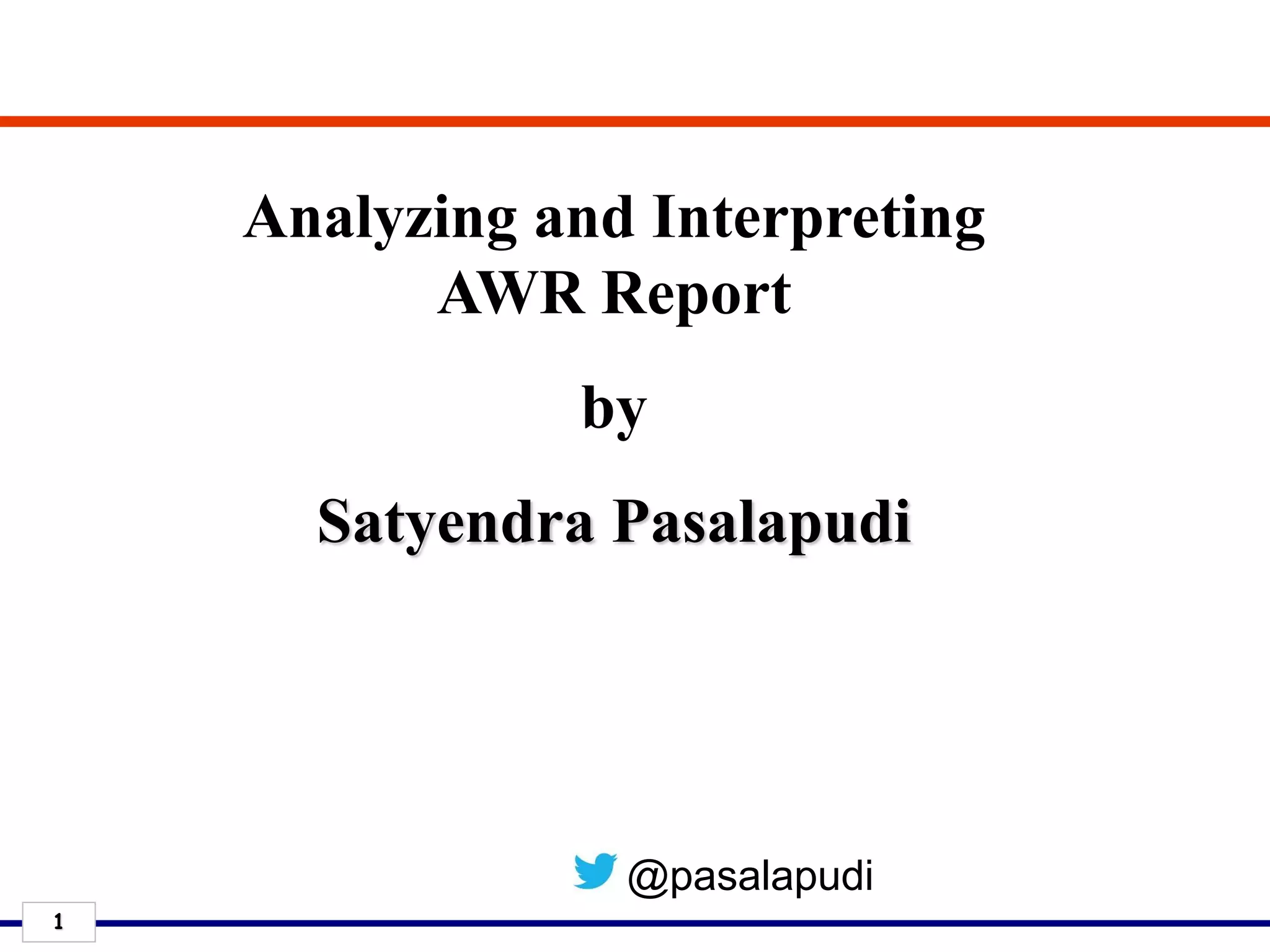 Analyzing and Interpreting
AWR Report

by

Satyendra Pasalapudi

@pasalapudi

1